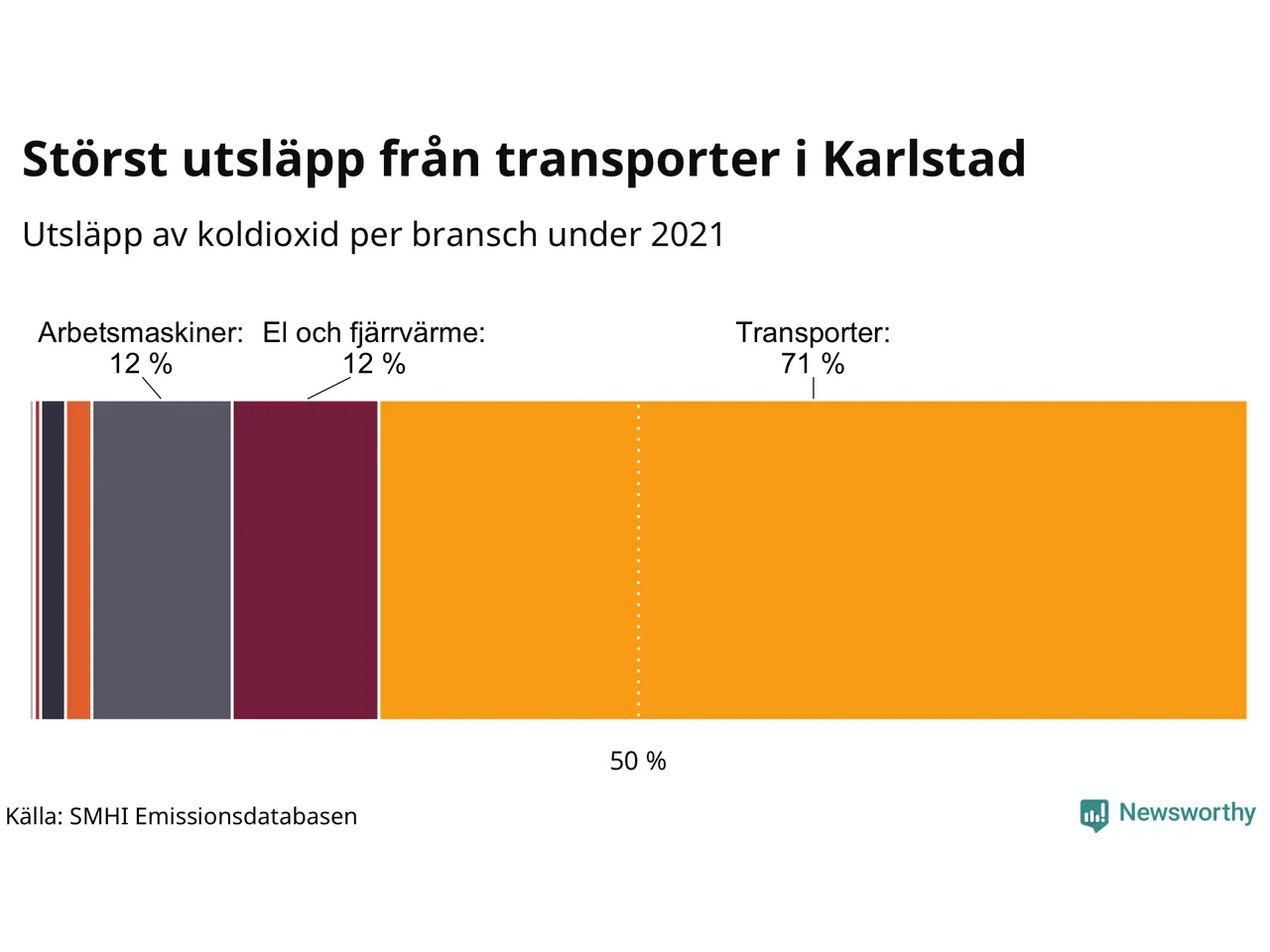 Störst utsläpp från transporter i Karlstad

Utsläpp av koldioxid per bransch under 2021

Arbetsmaskiner:
12 %

El och fjärrvärme:
12 %

Transporter:
71 %

50 %

Källa: SMHI Emissionsdatabasen

Newsworthy